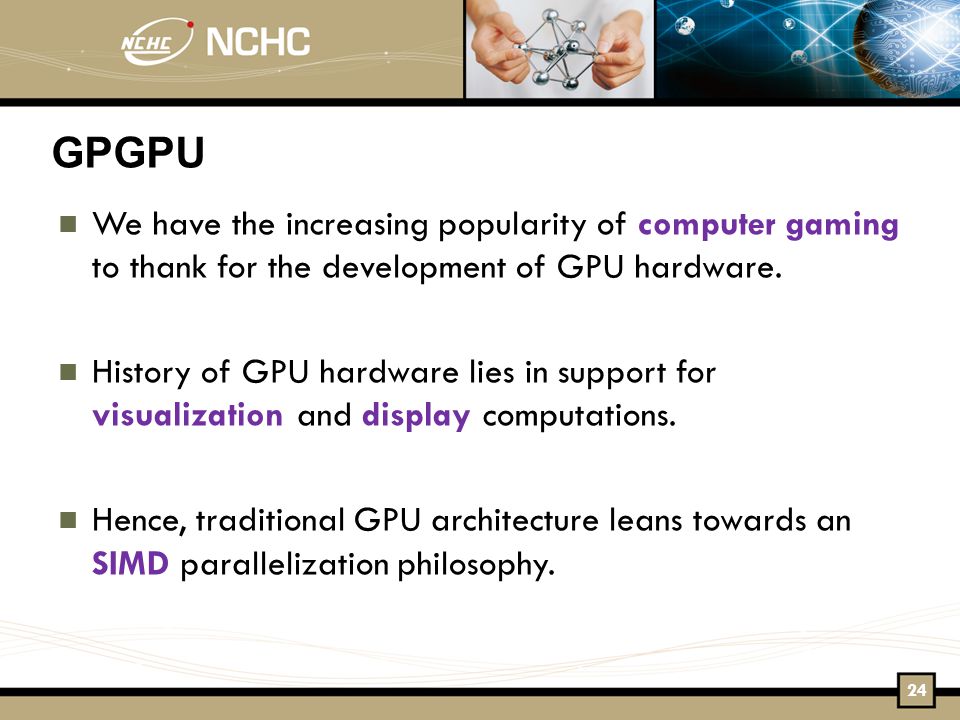 NCHC NCHC

GPGPU

We have the increasing popularity of computer gaming to thank for the development of GPU hardware.

History of GPU hardware lies in support for visualization and display computations.

Hence, traditional GPU architecture leans towards an SIMD parallelization philosophy.

24